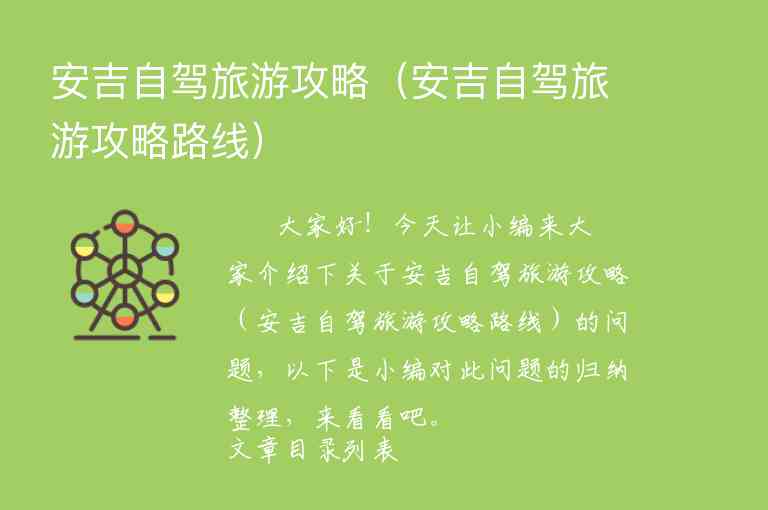 安吉自驾旅游攻略（安吉自驾旅游攻略路线）

大家好！今天让小编来大家介绍下关于安吉自驾旅游攻略（安吉自驾旅游攻略路线）的问题，以下是小编对此问题的归纳整理，来看看吧。

文章目录列表